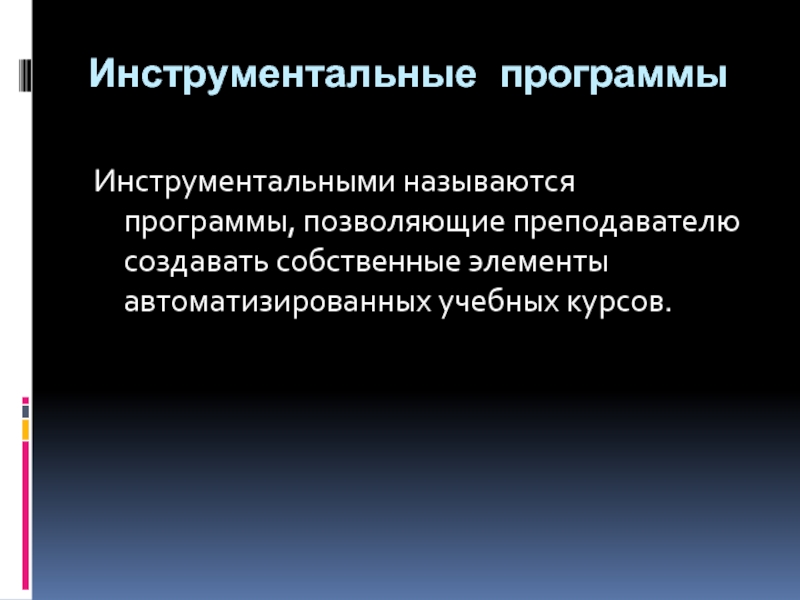 Инструментальные  программы

Инструментальными называются программы, позволяющие преподавателю создавать собственные элементы автоматизированных учебных курсов.